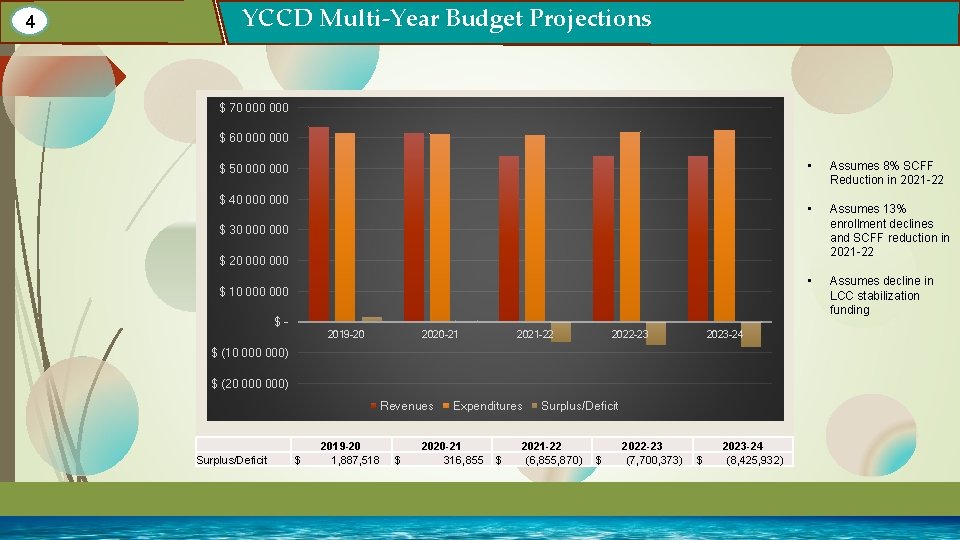 4

YCCD Multi-Year Budget Projections

$ 70 000 000
$ 60 000 000
$ 50 000 000
$ 40 000 000
$ 30 000 000
$ 20 000 000
$ 10 000 000
$ -
$ (10 000 000)
$ (20 000 000)

2019-20
2020-21
2021-22
2022-23
2023-24

Revenues
Expenditures
Surplus/Deficit

• Assumes 8% SCFF Reduction in 2021-22

• Assumes 13% enrollment declines and SCFF reduction in 2021-22

• Assumes decline in LCC stabilization funding

| | 2019-20 | 2020-21 | 2021-22 | 2022-23 | 2023-24 |
|---|---|---|---|---|---|
| Surplus/Deficit | $ 1,887,518 | $ 316,855 | $ (6,855,870) | $ (7,700,373) | $ (8,425,932) |